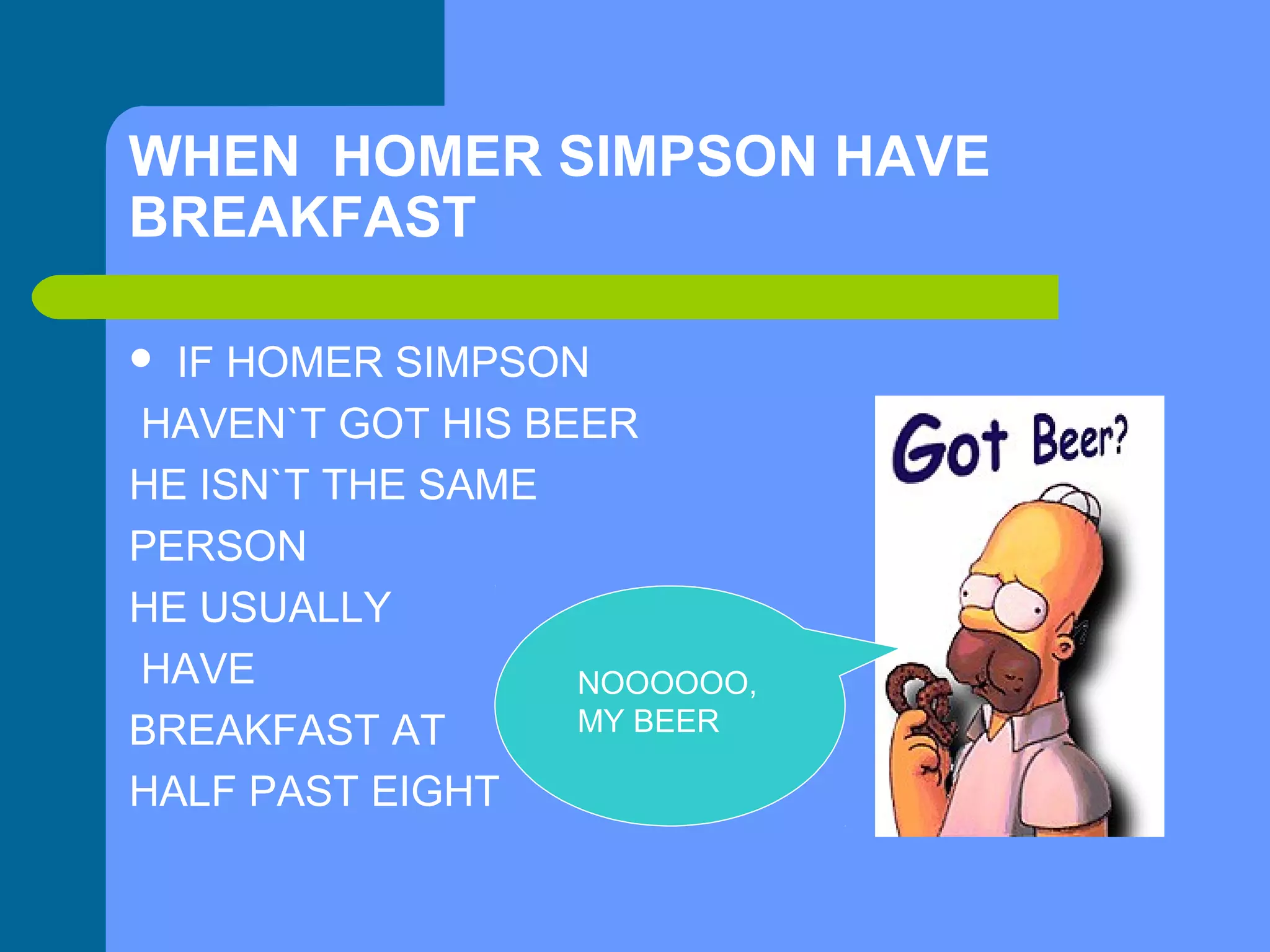 WHEN HOMER SIMPSON HAVE BREAKFAST

• IF HOMER SIMPSON HAVEN`T GOT HIS BEER HE ISN`T THE SAME PERSON HE USUALLY HAVE BREAKFAST AT HALF PAST EIGHT

NOOOOOO, MY BEER

Got Beer?